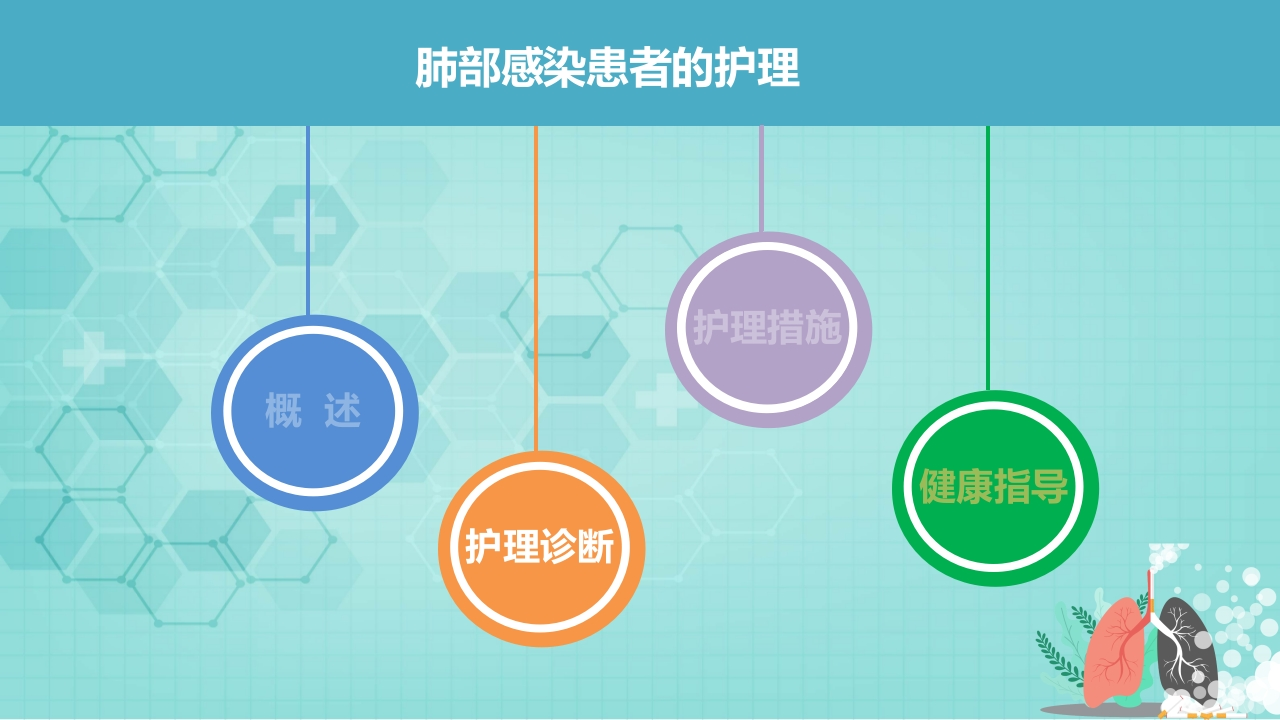 肺部感染患者的护理

概 述

护理诊断

护理措施

健康指导